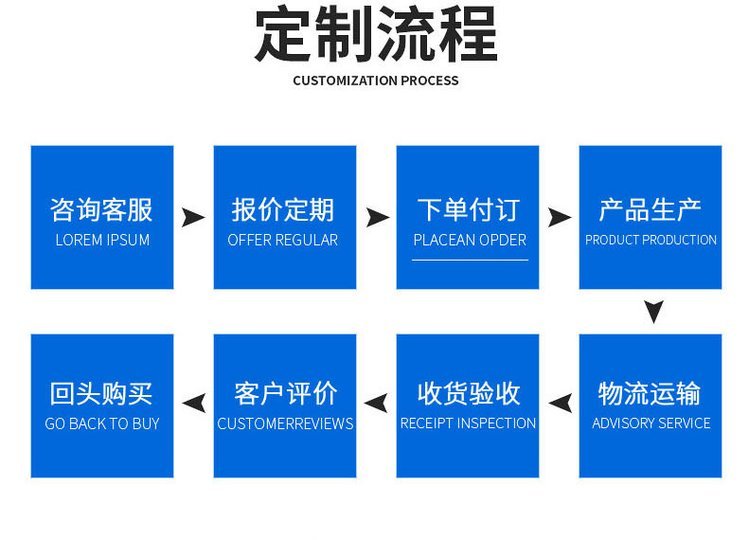 定制流程
CUSTOMIZATION PROCESS

咨询客服
LOREM IPSUM

报价定期
OFFER REGULAR

下单付订
PLACEAN OPDER

产品生产
PRODUCT PRODUCTION

物流运输
ADVISORY SERVICE

收货验收
RECEIPT INSPECTION

客户评价
CUSTOMERREVIEWS

回头购买
GO BACK TO BUY